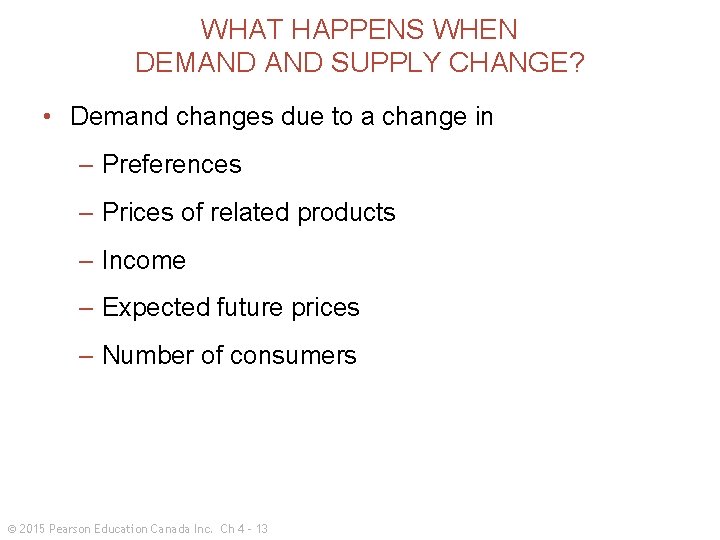 WHAT HAPPENS WHEN
DEMAND AND SUPPLY CHANGE?

• Demand changes due to a change in

– Preferences

– Prices of related products

– Income

– Expected future prices

– Number of consumers

© 2015 Pearson Education Canada Inc. Ch 4 - 13